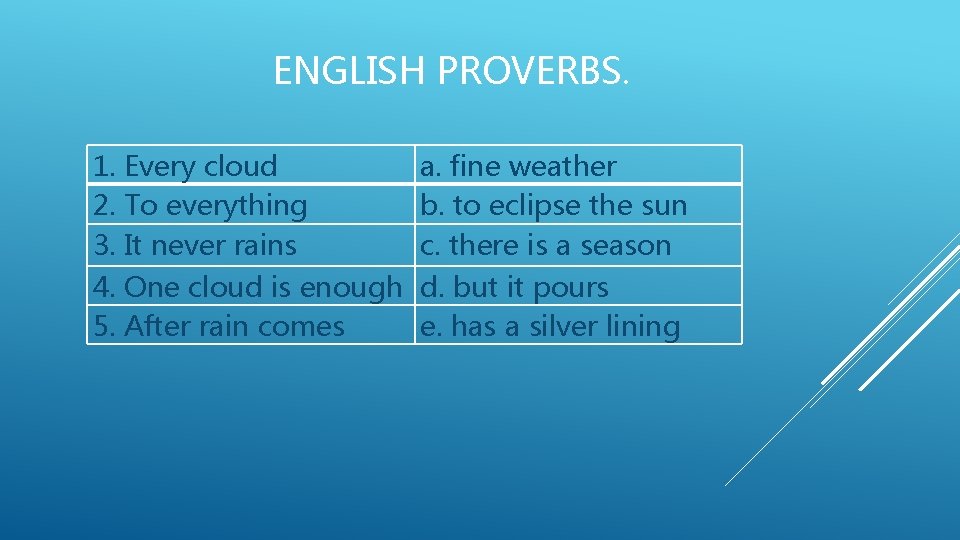 ENGLISH PROVERBS.

| | |
|---|---|
| 1. Every cloud | a. fine weather |
| 2. To everything | b. to eclipse the sun |
| 3. It never rains | c. there is a season |
| 4. One cloud is enough | d. but it pours |
| 5. After rain comes | e. has a silver lining |